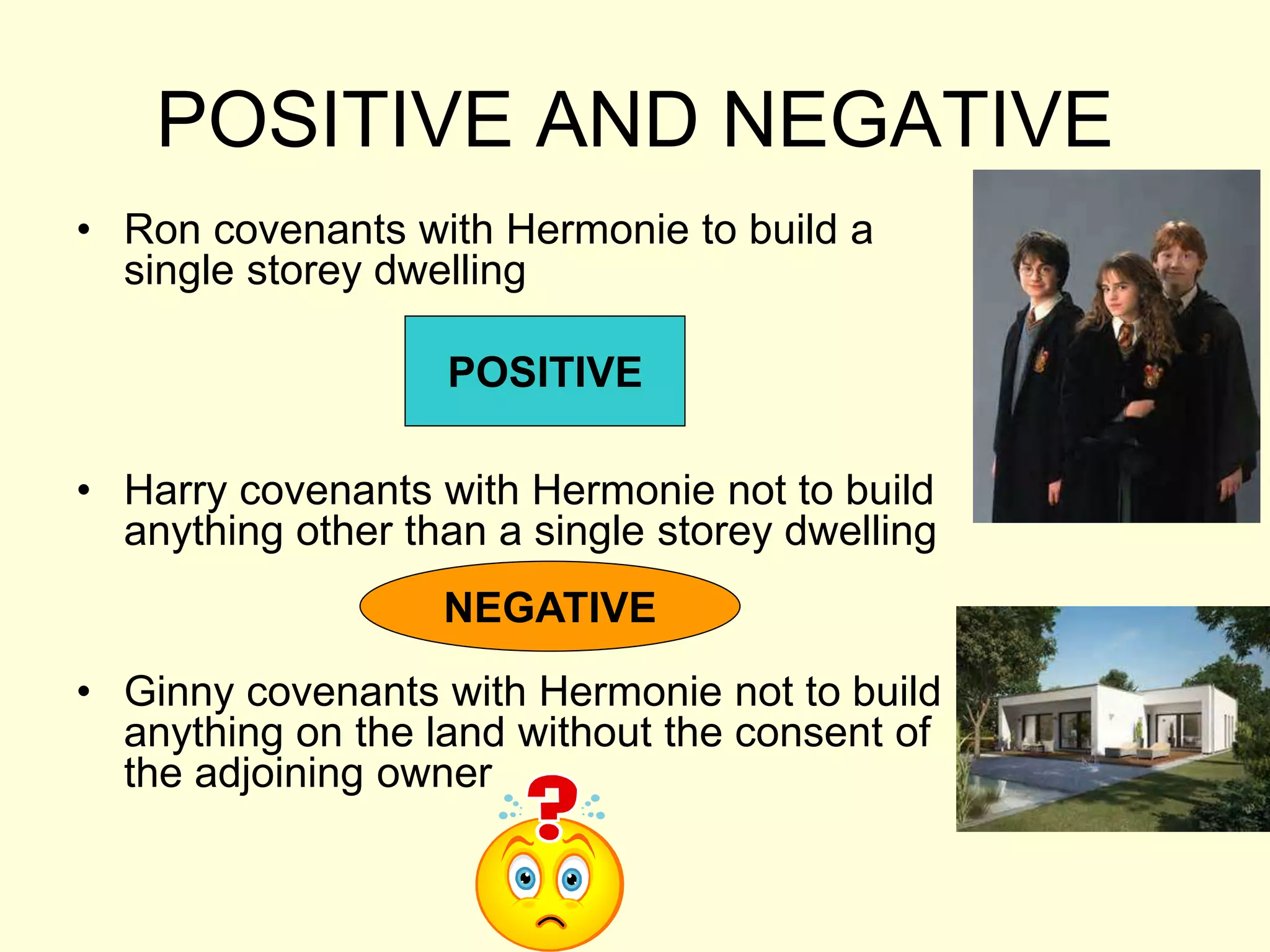 POSITIVE AND NEGATIVE

• Ron covenants with Hermonie to build a single storey dwelling

POSITIVE

• Harry covenants with Hermonie not to build anything other than a single storey dwelling

NEGATIVE

• Ginny covenants with Hermonie not to build anything on the land without the consent of the adjoining owner

?